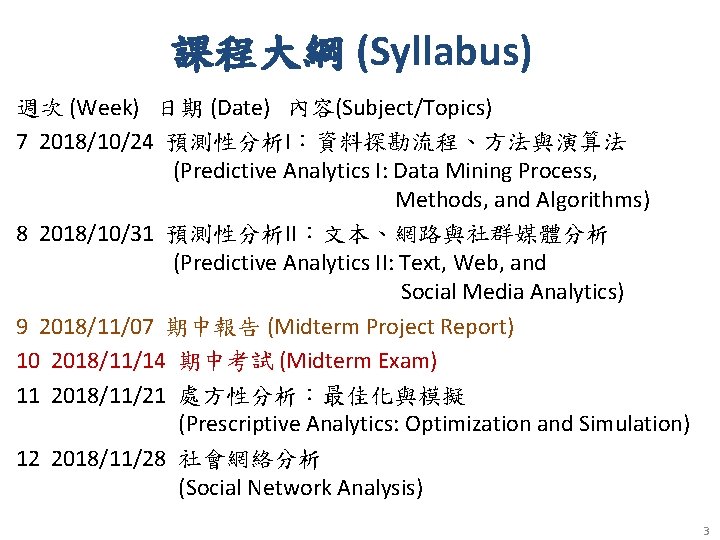 課程大綱 (Syllabus)

週次 (Week) 日期 (Date) 內容(Subject/Topics)

7 2018/10/24 預測性分析I：資料探勘流程、方法與演算法
(Predictive Analytics I: Data Mining Process, Methods, and Algorithms)

8 2018/10/31 預測性分析II：文本、網路與社群媒體分析
(Predictive Analytics II: Text, Web, and Social Media Analytics)

9 2018/11/07 期中報告 (Midterm Project Report)

10 2018/11/14 期中考試 (Midterm Exam)

11 2018/11/21 處方性分析：最佳化與模擬
(Prescriptive Analytics: Optimization and Simulation)

12 2018/11/28 社會網絡分析
(Social Network Analysis)

3